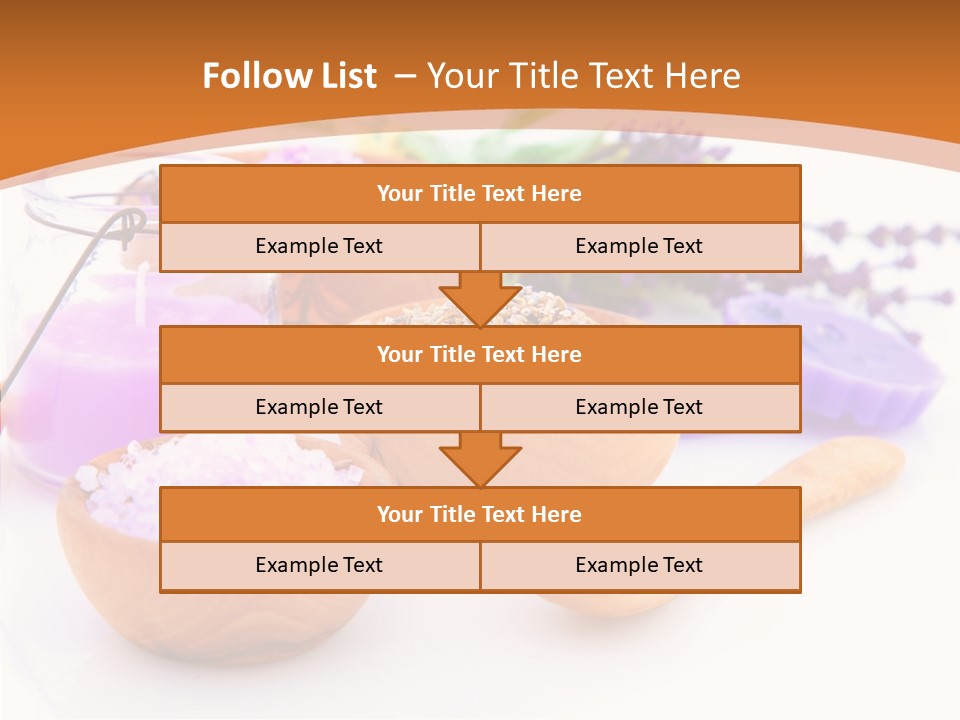 Follow List – Your Title Text Here

| Your Title Text Here | |
|---|---|
| Example Text | Example Text |

| Your Title Text Here | |
|---|---|
| Example Text | Example Text |

| Your Title Text Here | |
|---|---|
| Example Text | Example Text |